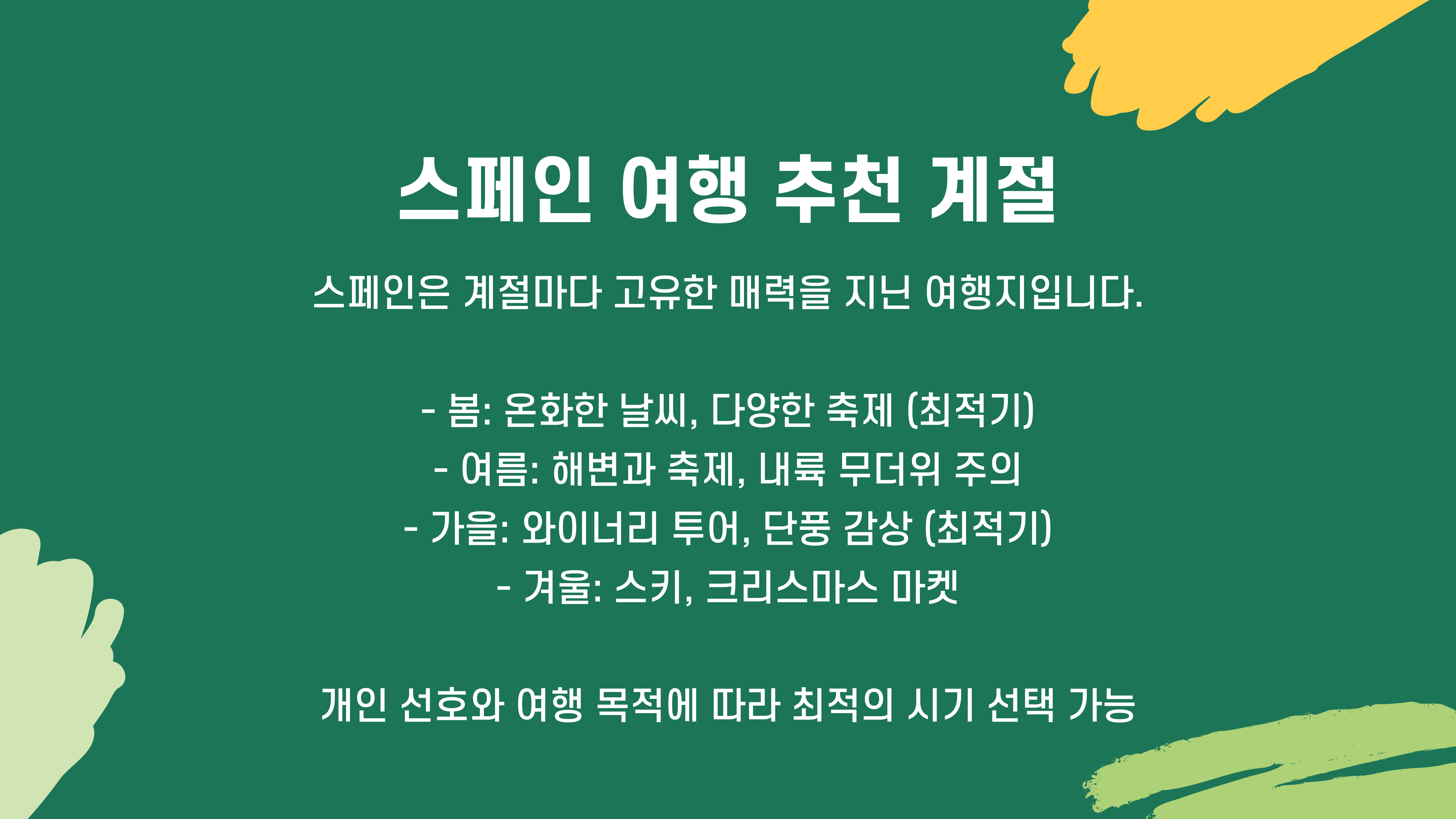 스페인 여행 추천 계절

스페인은 계절마다 고유한 매력을 지닌 여행지입니다.

- 봄: 온화한 날씨, 다양한 축제 (최적기)
- 여름: 해변과 축제, 내륙 무더위 주의
- 가을: 와이너리 투어, 단풍 감상 (최적기)
- 겨울: 스키, 크리스마스 마켓

개인 선호와 여행 목적에 따라 최적의 시기 선택 가능